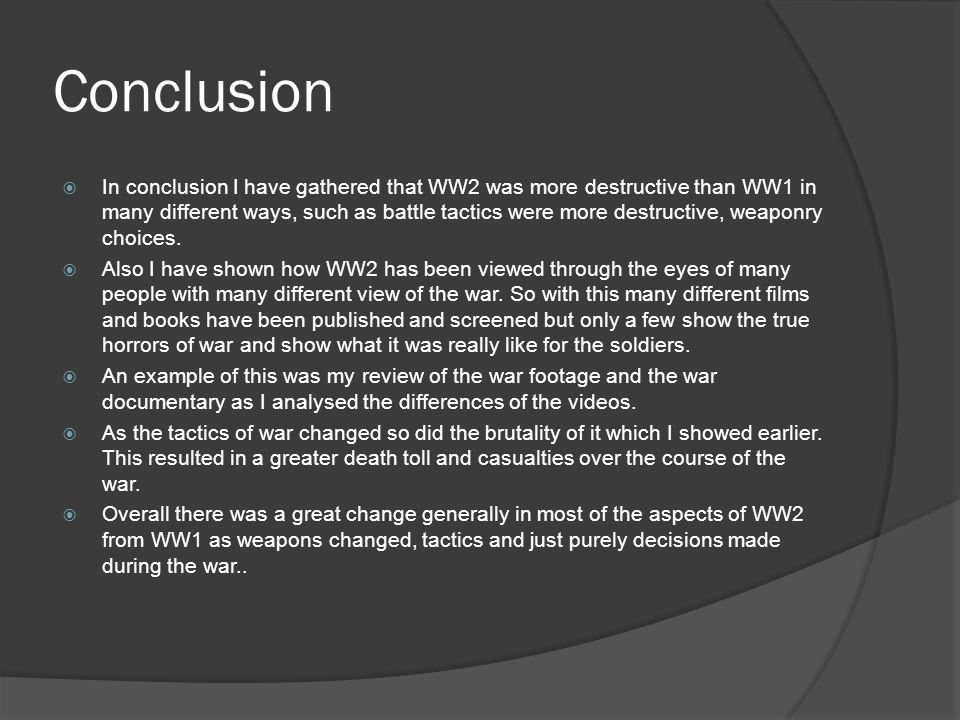 Conclusion

In conclusion I have gathered that WW2 was more destructive than WW1 in many different ways, such as battle tactics were more destructive, weaponry choices.

Also I have shown how WW2 has been viewed through the eyes of many people with many different view of the war. So with this many different films and books have been published and screened but only a few show the true horrors of war and show what it was really like for the soldiers.

An example of this was my review of the war footage and the war documentary as I analysed the differences of the videos.

As the tactics of war changed so did the brutality of it which I showed earlier. This resulted in a greater death toll and casualties over the course of the war.

Overall there was a great change generally in most of the aspects of WW2 from WW1 as weapons changed, tactics and just purely decisions made during the war..